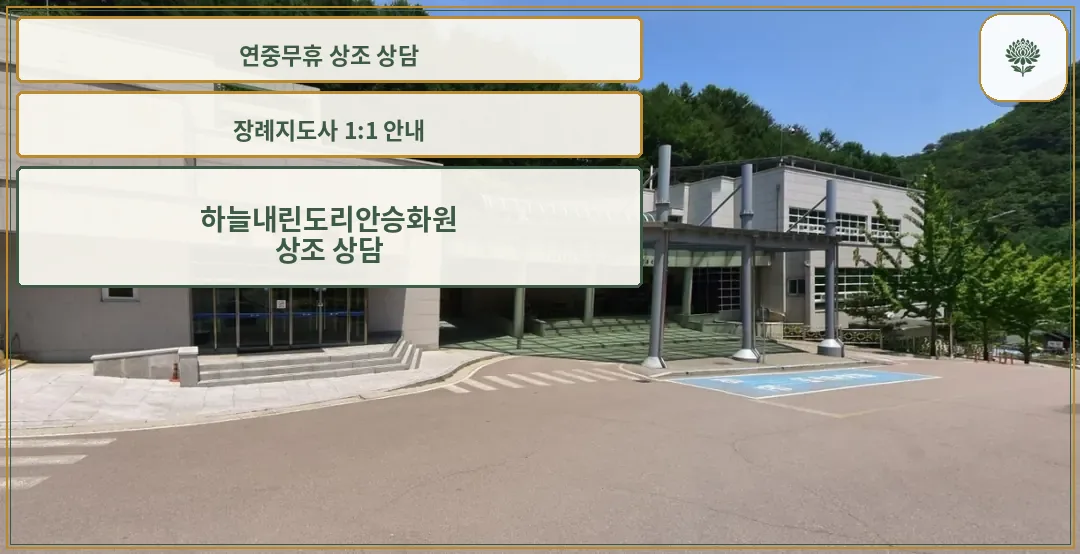 연중무휴 상조 상담

장례지도사 1:1 안내

하늘내린도리안승화원
상조 상담